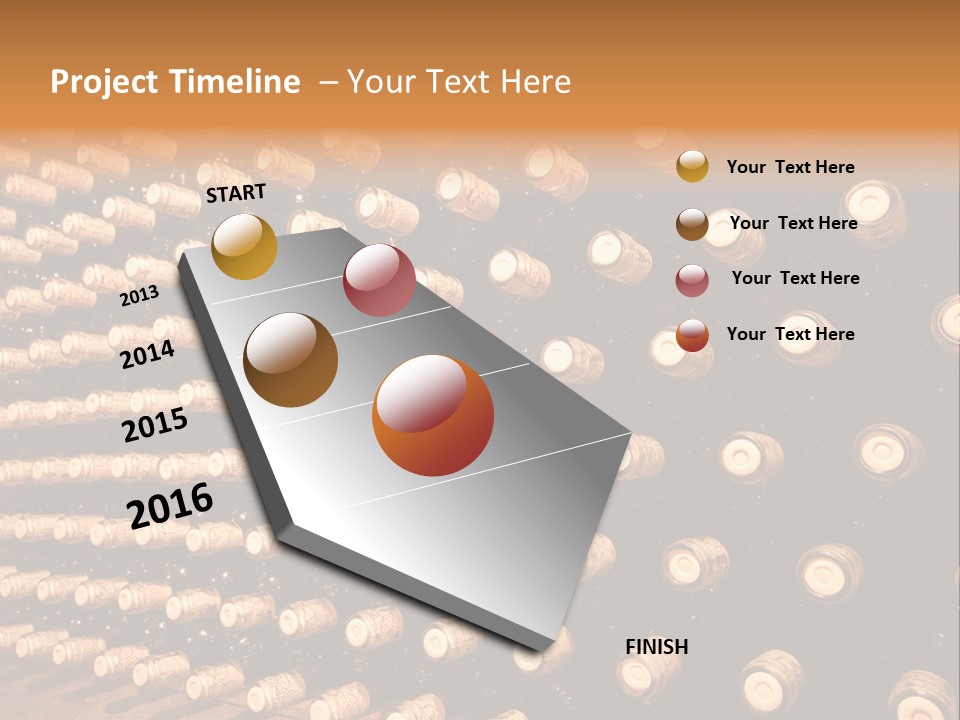 Project Timeline – Your Text Here

START

2013

2014

2015

2016

FINISH

Your Text Here

Your Text Here

Your Text Here

Your Text Here